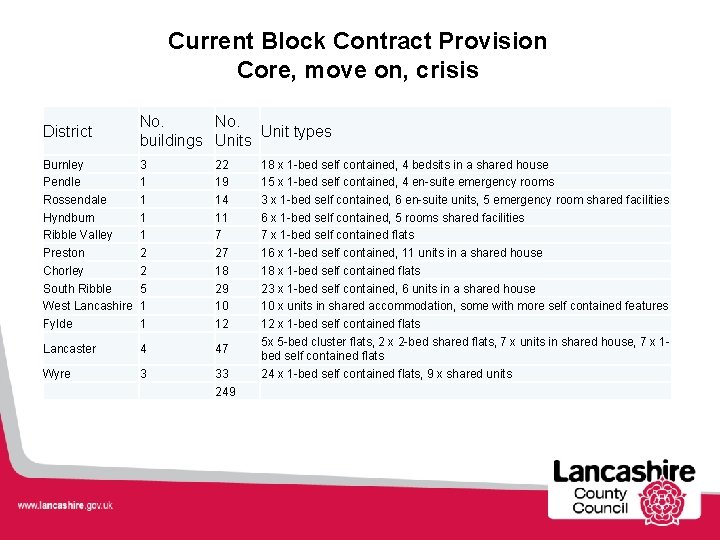 Current Block Contract Provision
Core, move on, crisis

| District | No. buildings | No. Units | Unit types |
|---|---|---|---|
| Burnley | 3 | 22 | 18 x 1-bed self contained, 4 bedsits in a shared house |
| Pendle | 1 | 19 | 15 x 1-bed self contained, 4 en-suite emergency rooms |
| Rossendale | 1 | 14 | 3 x 1-bed self contained, 6 en-suite units, 5 emergency room shared facilities |
| Hyndburn | 1 | 11 | 6 x 1-bed self contained, 5 rooms shared facilities |
| Ribble Valley | 1 | 7 | 7 x 1-bed self contained flats |
| Preston | 2 | 27 | 16 x 1-bed self contained, 11 units in a shared house |
| Chorley | 2 | 18 | 18 x 1-bed self contained flats |
| South Ribble | 5 | 29 | 23 x 1-bed self contained, 6 units in a shared house |
| West Lancashire | 1 | 10 | 10 x units in shared accommodation, some with more self contained features |
| Fylde | 1 | 12 | 12 x 1-bed self contained flats |
| Lancaster | 4 | 47 | 5x 5-bed cluster flats, 2 x 2-bed shared flats, 7 x units in shared house, 7 x 1-bed self contained flats |
| Wyre | 3 | 33 | 24 x 1-bed self contained flats, 9 x shared units |
| | | 249 | |

www.lancashire.gov.uk

Lancashire County Council